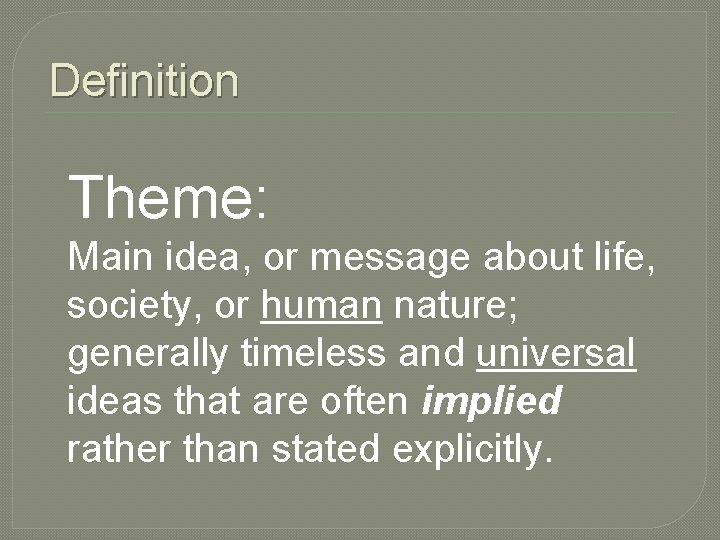 Definition

Theme:

Main idea, or message about life, society, or human nature; generally timeless and universal ideas that are often implied rather than stated explicitly.